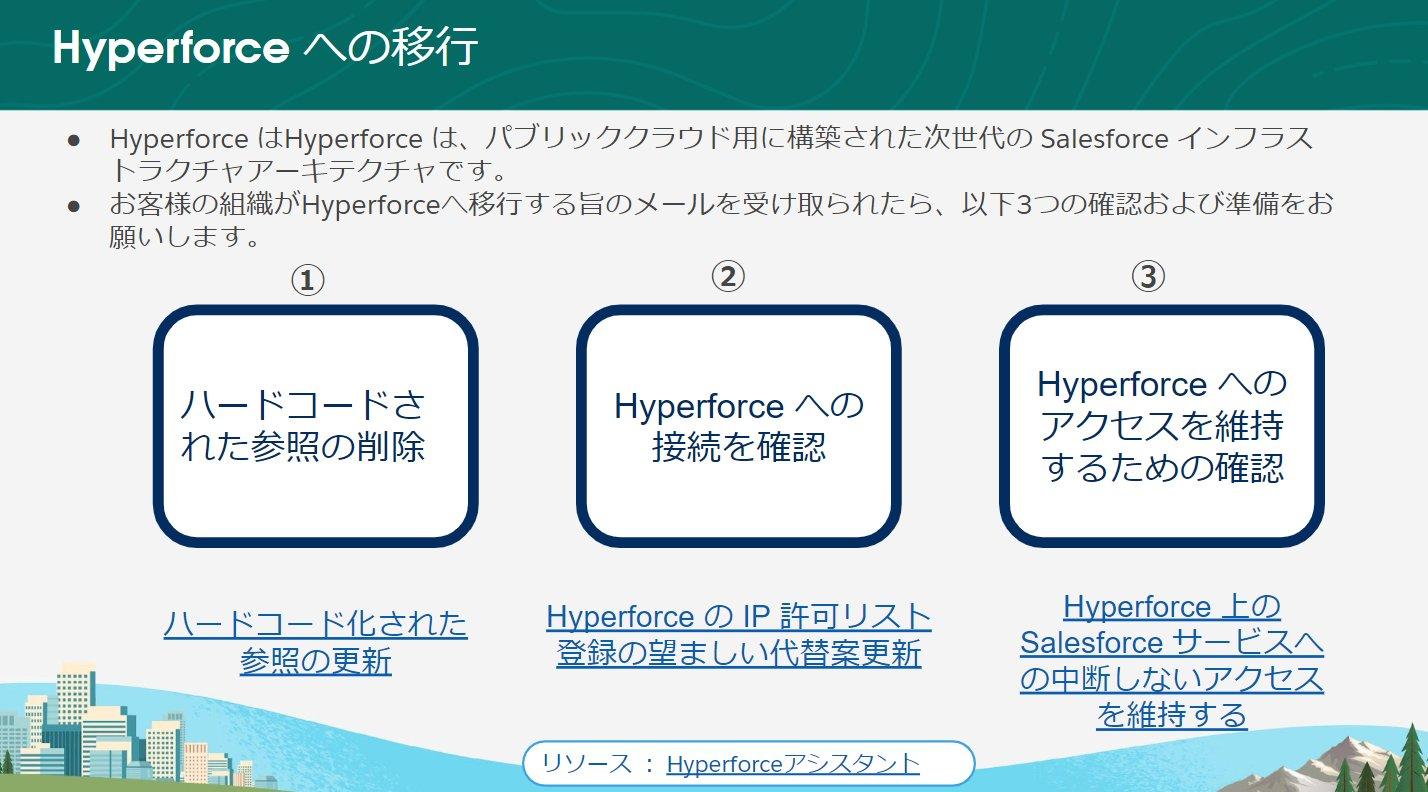 Hyperforce への移行

● Hyperforce はHyperforce は、パブリッククラウド用に構築された次世代の Salesforce インフラストラクチャアーキテクチャです。
● お客様の組織がHyperforceへ移行する旨のメールを受け取られたら、以下3つの確認および準備をお願いします。

①
ハードコードされた参照の削除

ハードコード化された参照の更新

②
Hyperforce への接続を確認

Hyperforce の IP 許可リスト登録の望ましい代替案更新

③
Hyperforce へのアクセスを維持するための確認

Hyperforce 上の Salesforce サービスへの中断しないアクセスを維持する

リソース ： Hyperforceアシスタント